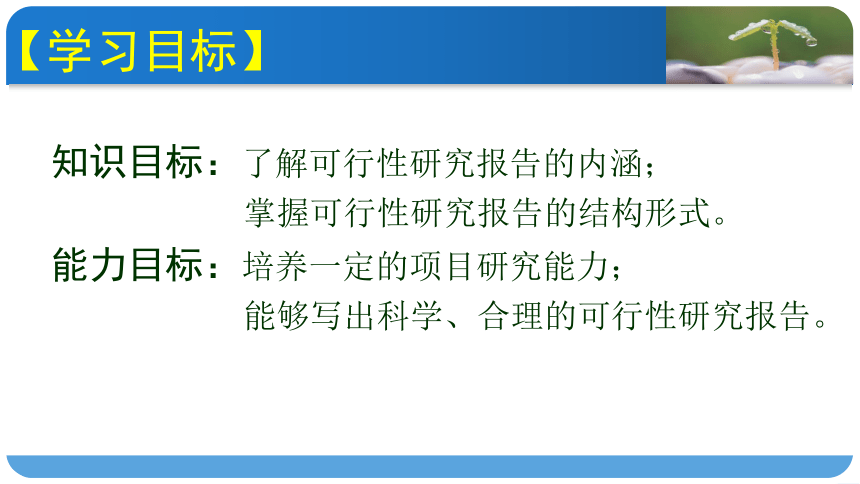 【学习目标】

知识目标：了解可行性研究报告的内涵；
掌握可行性研究报告的结构形式。

能力目标：培养一定的项目研究能力；
能够写出科学、合理的可行性研究报告。